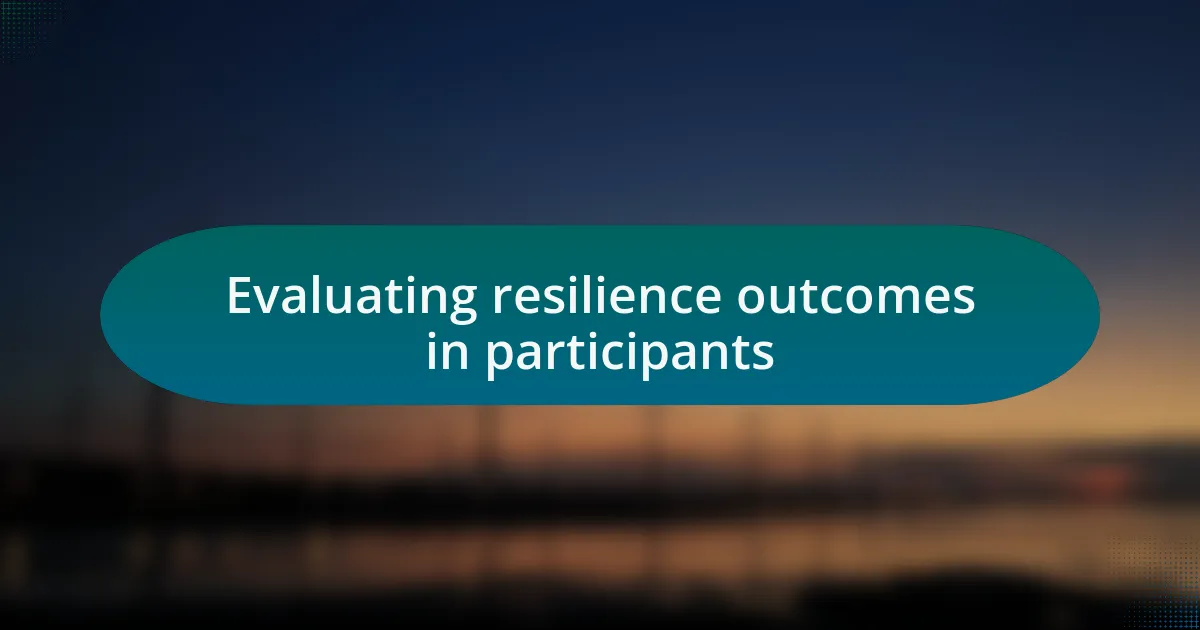 Evaluating resilience outcomes in participants